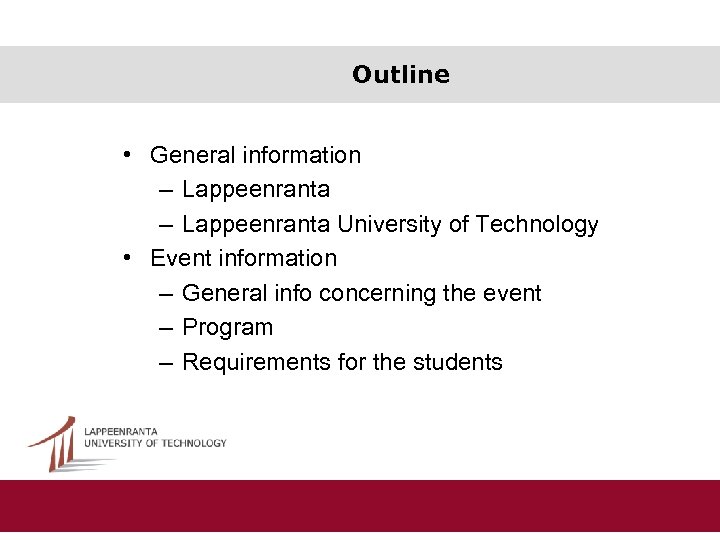 Outline

• General information
  – Lappeenranta
  – Lappeenranta University of Technology
• Event information
  – General info concerning the event
  – Program
  – Requirements for the students

LAPPEENRANTA
UNIVERSITY OF TECHNOLOGY